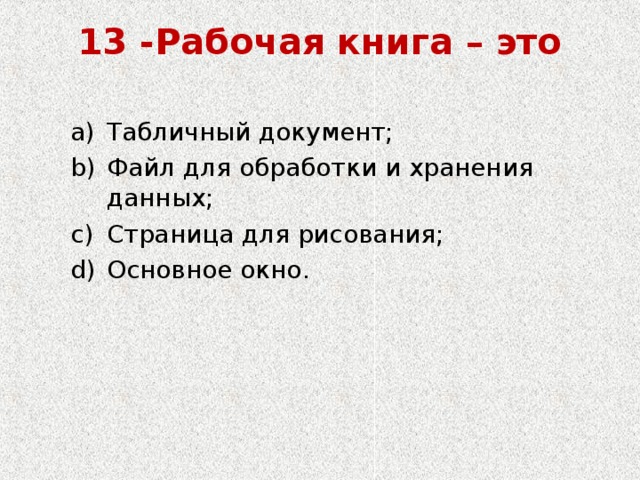 13 -Рабочая книга – это

a) Табличный документ;
b) Файл для обработки и хранения данных;
c) Страница для рисования;
d) Основное окно.